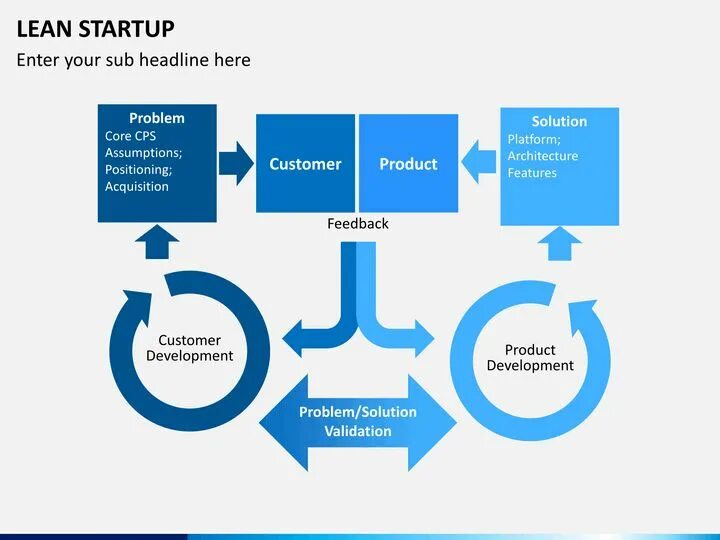 LEAN STARTUP

Enter your sub headline here

Problem
Core CPS
Assumptions;
Positioning;
Acquisition

Customer

Product

Solution
Platform;
Architecture
Features

Feedback

Customer Development

Product Development

Problem/Solution Validation